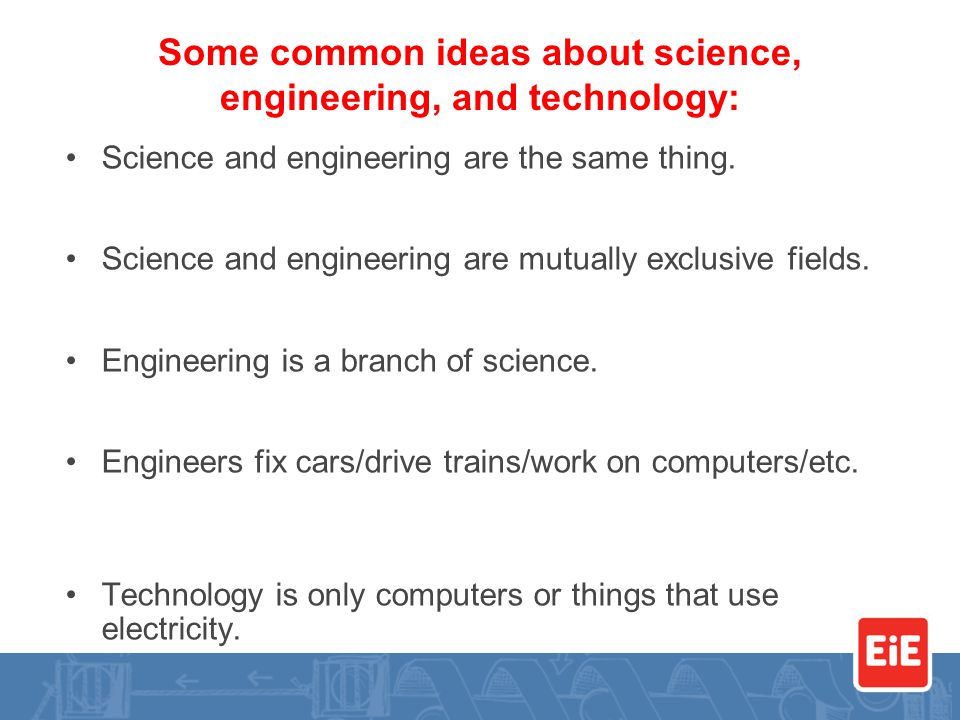 Some common ideas about science, engineering, and technology:

• Science and engineering are the same thing.

• Science and engineering are mutually exclusive fields.

• Engineering is a branch of science.

• Engineers fix cars/drive trains/work on computers/etc.

• Technology is only computers or things that use electricity.

EiE